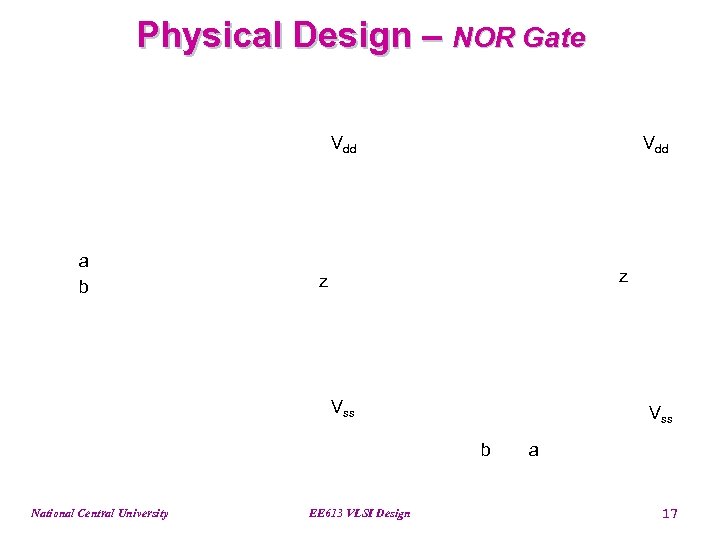 Physical Design – NOR Gate

$V_{dd}$

$V_{dd}$

a

b

z

z

$V_{ss}$

$V_{ss}$

b a

National Central University

EE613 VLSI Design

17